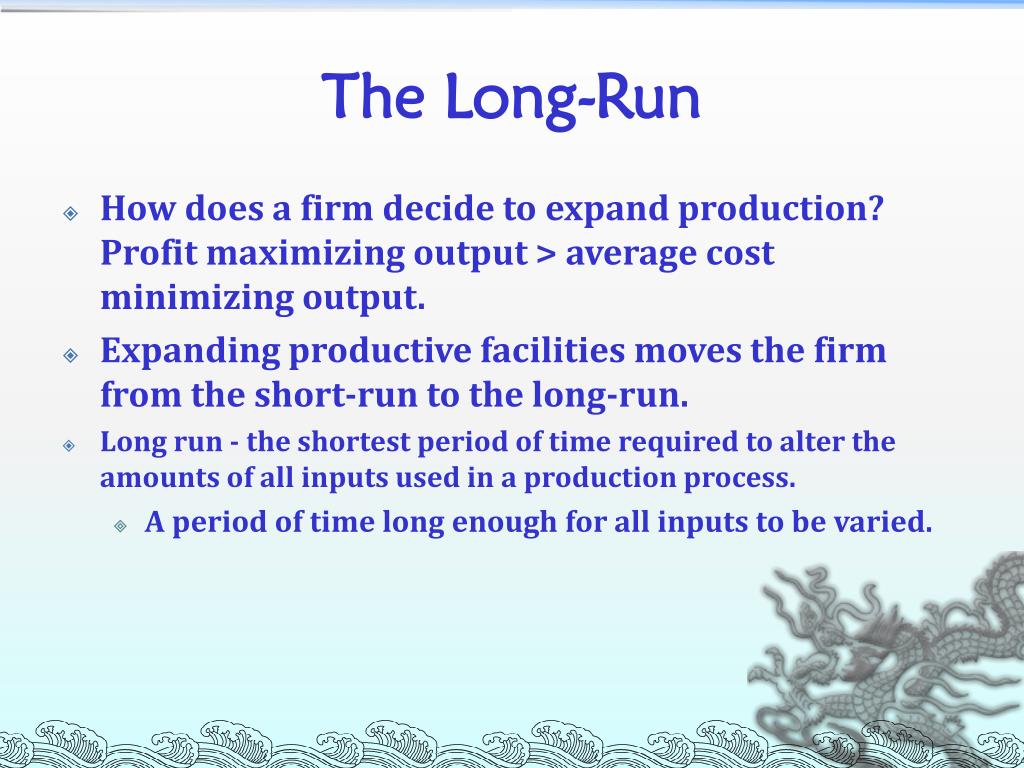 The Long-Run

How does a firm decide to expand production? Profit maximizing output > average cost minimizing output.

Expanding productive facilities moves the firm from the short-run to the long-run.

Long run - the shortest period of time required to alter the amounts of all inputs used in a production process.

A period of time long enough for all inputs to be varied.